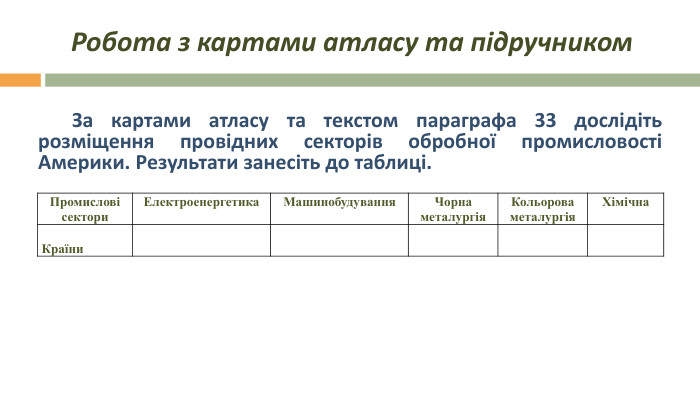 Робота з картами атласу та підручником

За картами атласу та текстом параграфа 33 дослідіть розміщення провідних секторів обробної промисловості Америки. Результати занесіть до таблиці.

| Промислові сектори | Електроенергетика | Машинобудування | Чорна металургія | Кольорова металургія | Хімічна |
|---|---|---|---|---|---|
| Країни | | | | | |